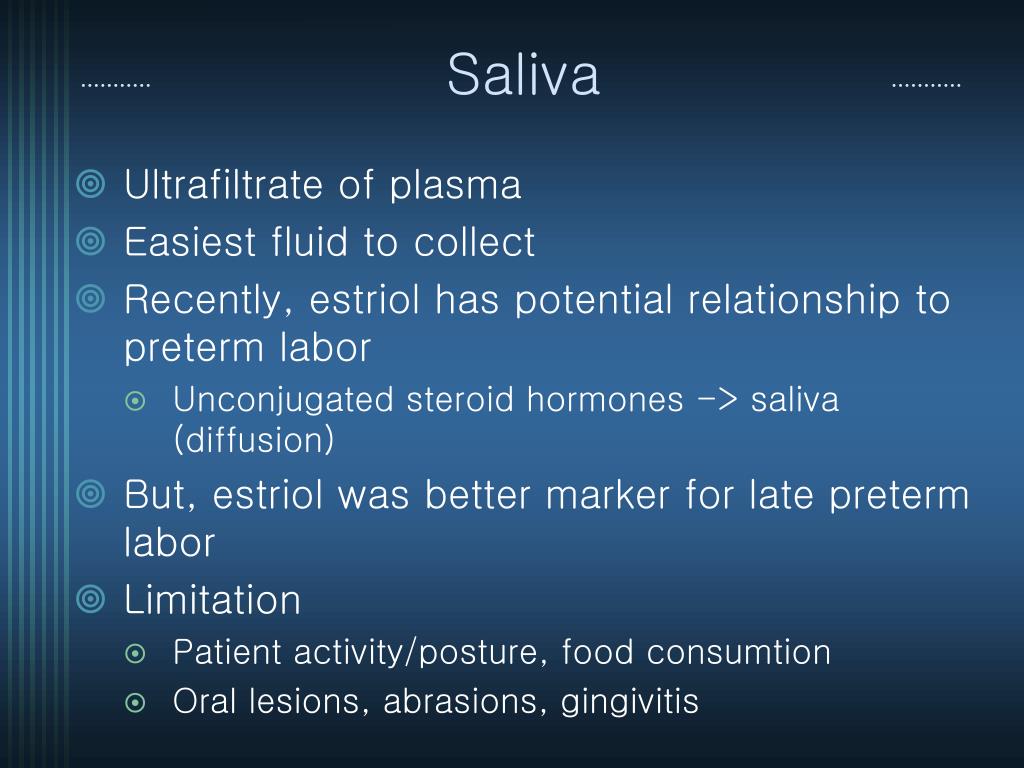 Saliva

Ultrafiltrate of plasma
Easiest fluid to collect
Recently, estriol has potential relationship to preterm labor
Unconjugated steroid hormones -> saliva (diffusion)
But, estriol was better marker for late preterm labor
Limitation
Patient activity/posture, food consumtion
Oral lesions, abrasions, gingivitis